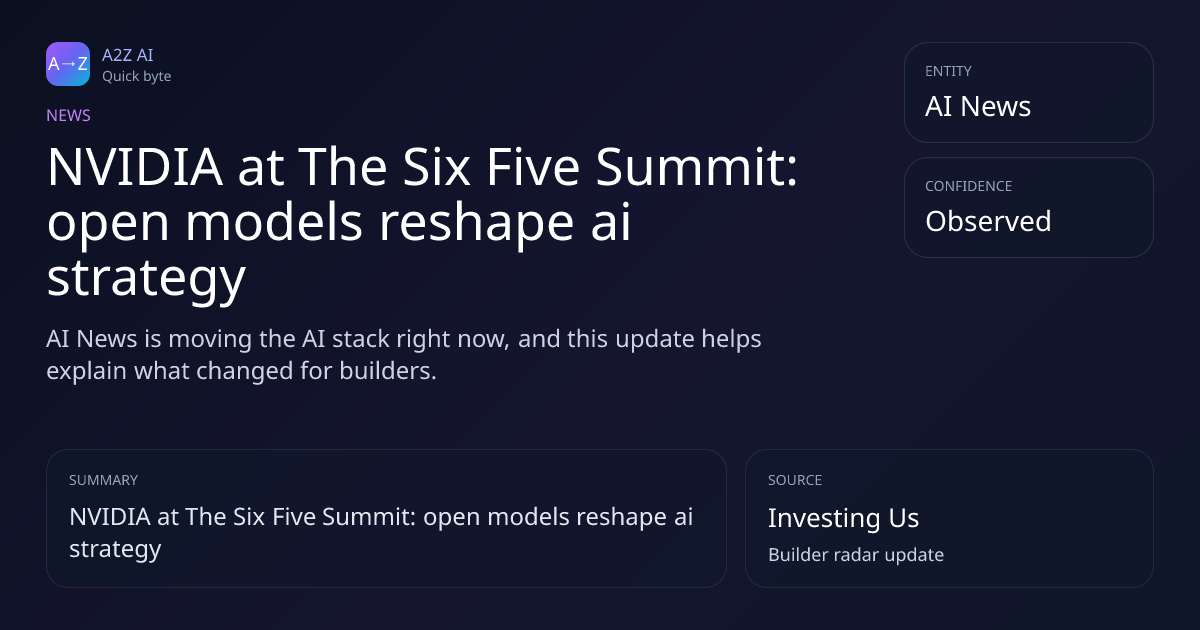 A→Z
A2Z AI
Quick byte

NEWS

NVIDIA at The Six Five Summit: open models reshape ai strategy

AI News is moving the AI stack right now, and this update helps explain what changed for builders.

ENTITY
AI News

CONFIDENCE
Observed

SUMMARY
NVIDIA at The Six Five Summit: open models reshape ai strategy

SOURCE
Investing Us
Builder radar update